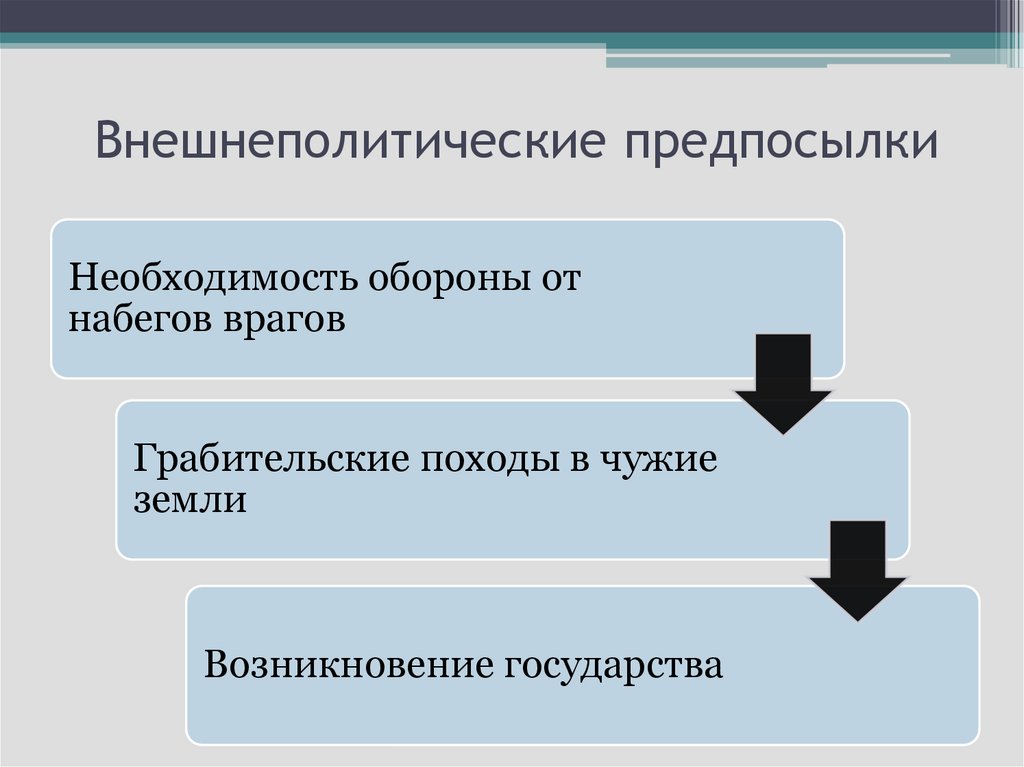 Внешнеполитические предпосылки

Необходимость обороны от набегов врагов

Грабительские походы в чужие земли

Возникновение государства